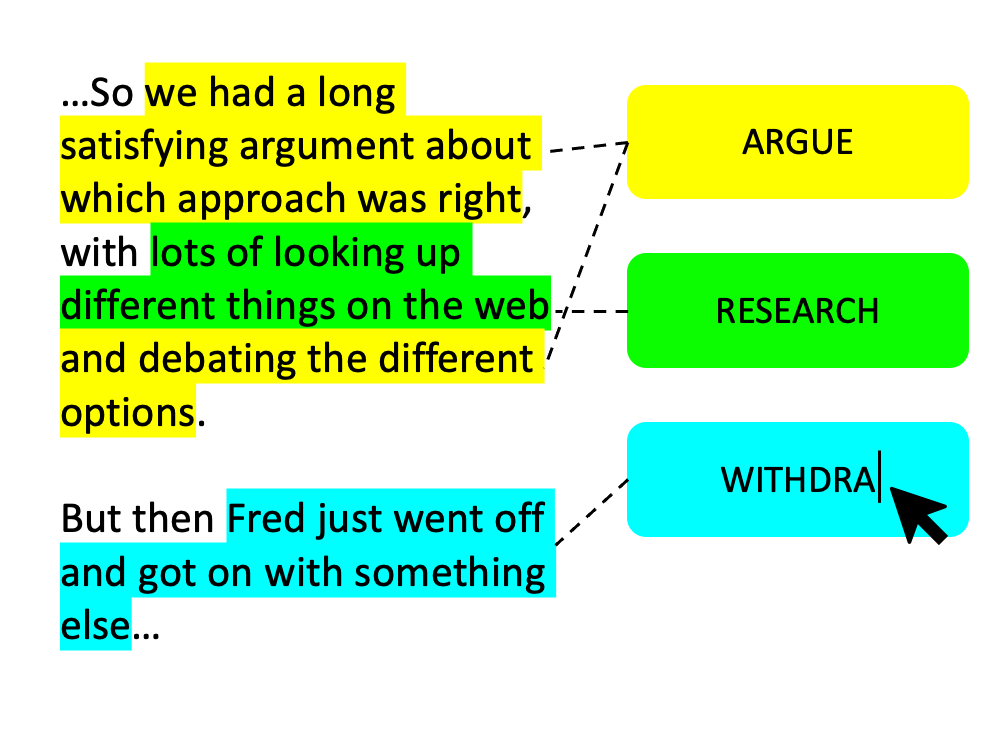 …So we had a long satisfying argument about which approach was right, with lots of looking up different things on the web and debating the different options.

But then Fred just went off and got on with something else…

ARGUE

RESEARCH

WITHDRA